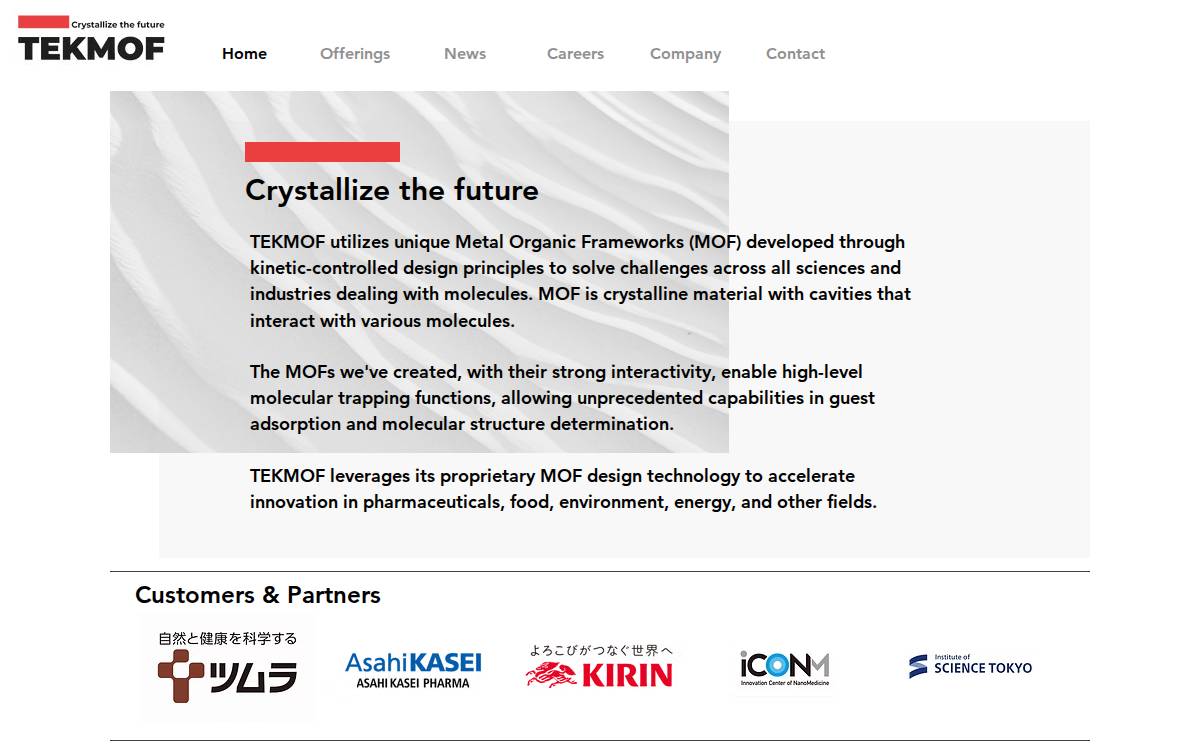 Crystallize the future
TEKMOF

Home Offerings News Careers Company Contact

Crystallize the future

TEKMOF utilizes unique Metal Organic Frameworks (MOF) developed through kinetic-controlled design principles to solve challenges across all sciences and industries dealing with molecules. MOF is crystalline material with cavities that interact with various molecules.

The MOFs we've created, with their strong interactivity, enable high-level molecular trapping functions, allowing unprecedented capabilities in guest adsorption and molecular structure determination.

TEKMOF leverages its proprietary MOF design technology to accelerate innovation in pharmaceuticals, food, environment, energy, and other fields.

Customers & Partners

自然と健康を科学する
ツムラ

AsahiKASEI
ASAHI KASEI PHARMA

よろこびがつなぐ世界へ
KIRIN

iCONM
Innovation Center of NanoMedicine

Institute of
SCIENCE TOKYO